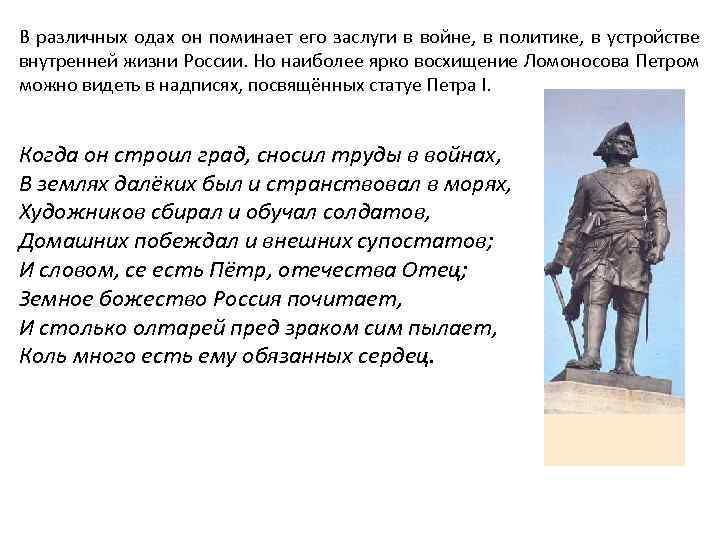 В различных одах он поминает его заслуги в войне, в политике, в устройстве внутренней жизни России. Но наиболее ярко восхищение Ломоносова Петром можно видеть в надписях, посвящённых статуе Петра I.

Когда он строил град, сносил труды в войнах,
В землях далёких был и странствовал в морях,
Художников сбирал и обучал солдатов,
Домашних побеждал и внешних супостатов;
И словом, се есть Пётр, отечества Отец;
Земное божество Россия почитает,
И столько олтарей пред зраком сим пылает,
Коль много есть ему обязанных сердец.